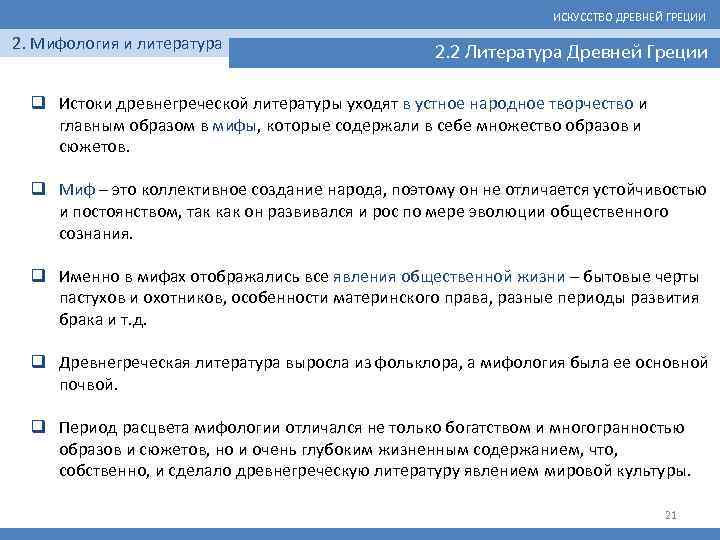 ИСКУССТВО ДРЕВНЕЙ ГРЕЦИИ

2. Мифология и литература

2.2 Литература Древней Греции

❑ Истоки древнегреческой литературы уходят в устное народное творчество и главным образом в мифы, которые содержали в себе множество образов и сюжетов.

❑ Миф – это коллективное создание народа, поэтому он не отличается устойчивостью и постоянством, так как он развивался и рос по мере эволюции общественного сознания.

❑ Именно в мифах отображались все явления общественной жизни – бытовые черты пастухов и охотников, особенности материнского права, разные периоды развития брака и т.д.

❑ Древнегреческая литература выросла из фольклора, а мифология была ее основной почвой.

❑ Период расцвета мифологии отличался не только богатством и многогранностью образов и сюжетов, но и очень глубоким жизненным содержанием, что, собственно, и сделало древнегреческую литературу явлением мировой культуры.

21